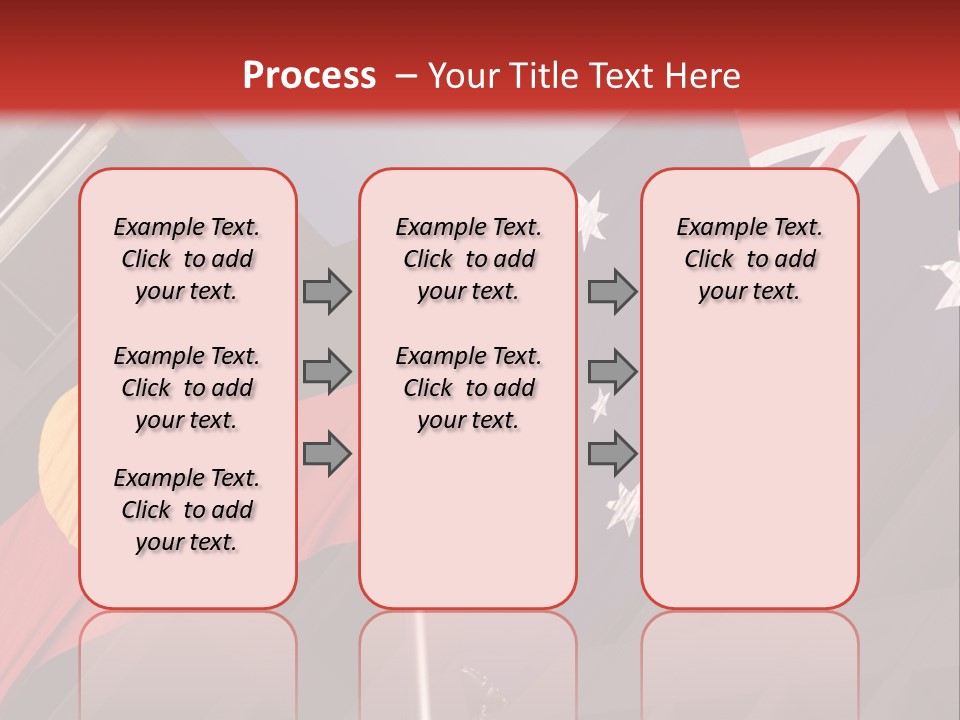 Process – Your Title Text Here

Example Text. Click to add your text.

Example Text. Click to add your text.

Example Text. Click to add your text.

Example Text. Click to add your text.

Example Text. Click to add your text.

Example Text. Click to add your text.